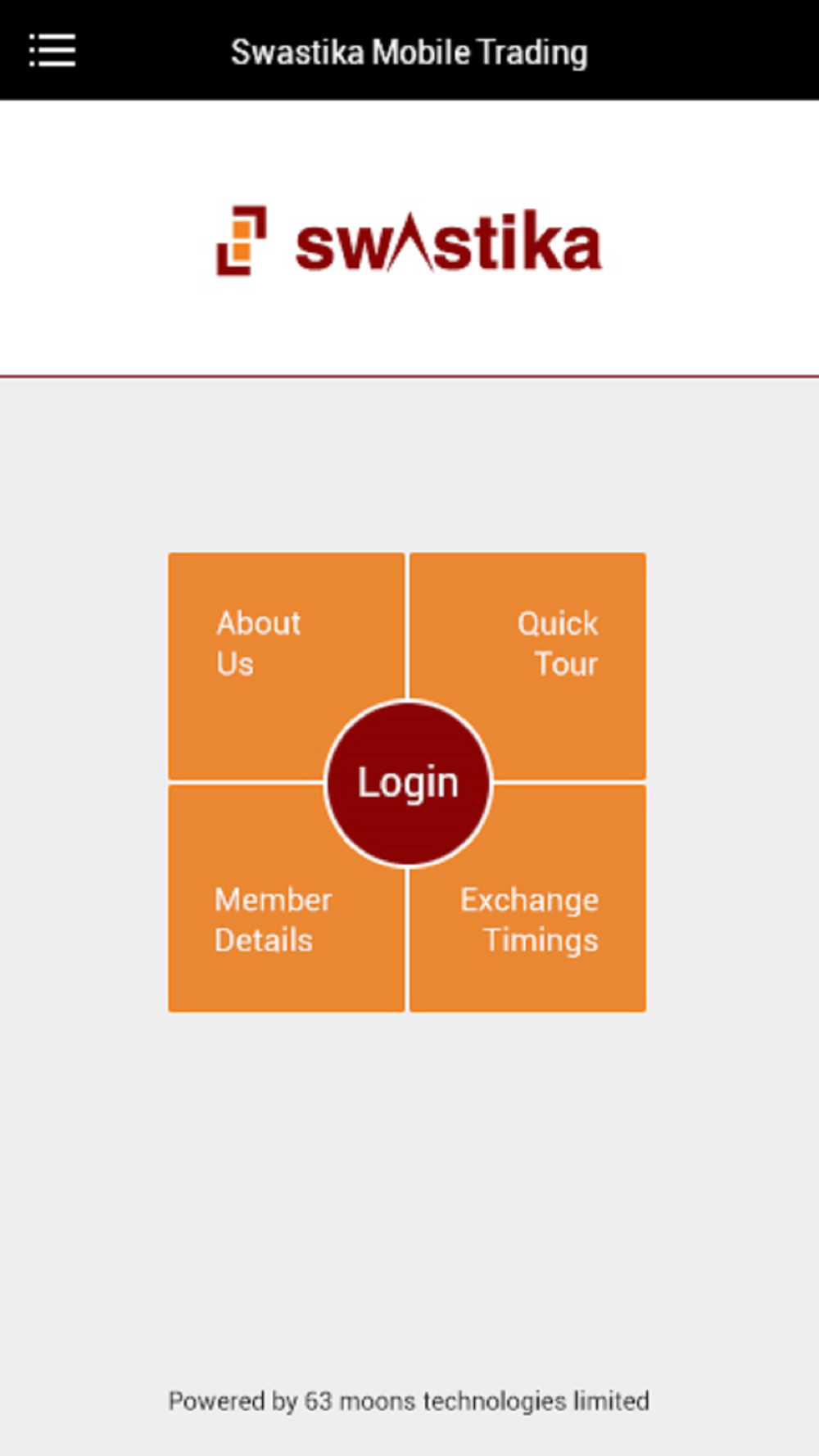 Swastika Mobile Trading

swastika

About Us

Quick Tour

Login

Member Details

Exchange Timings

Powered by 63 moons technologies limited